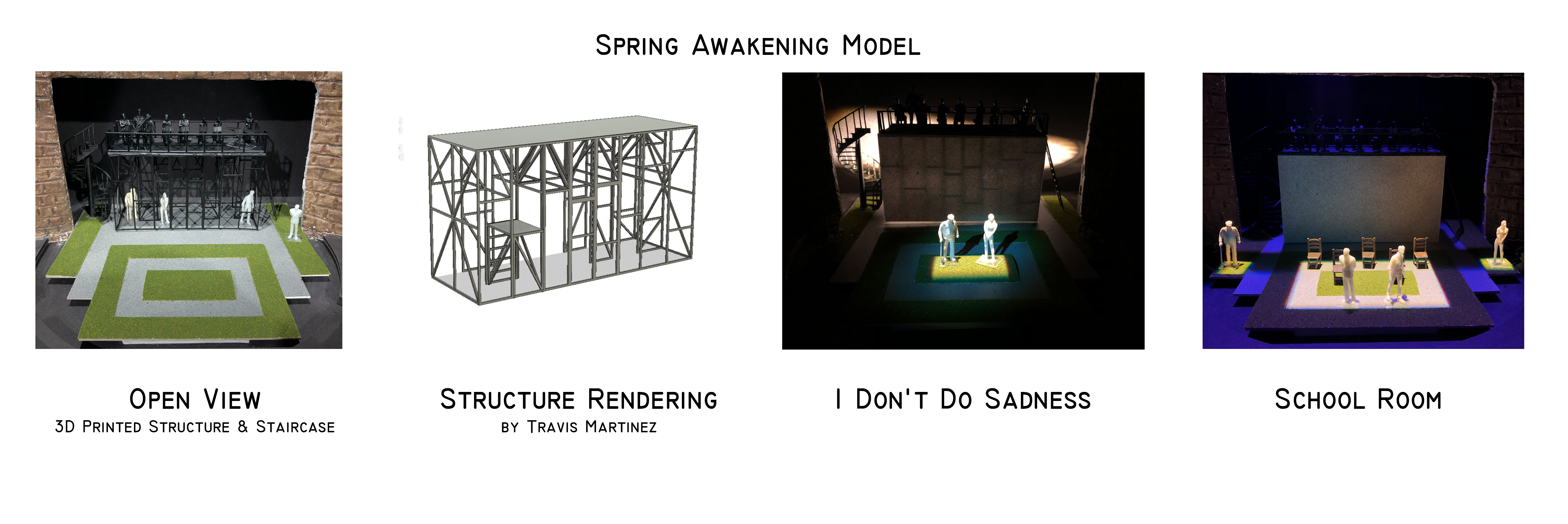 Spring Awakening Model

Open View
3D Printed Structure & Staircase

Structure Rendering
by Travis Martinez

I Don't Do Sadness

School Room